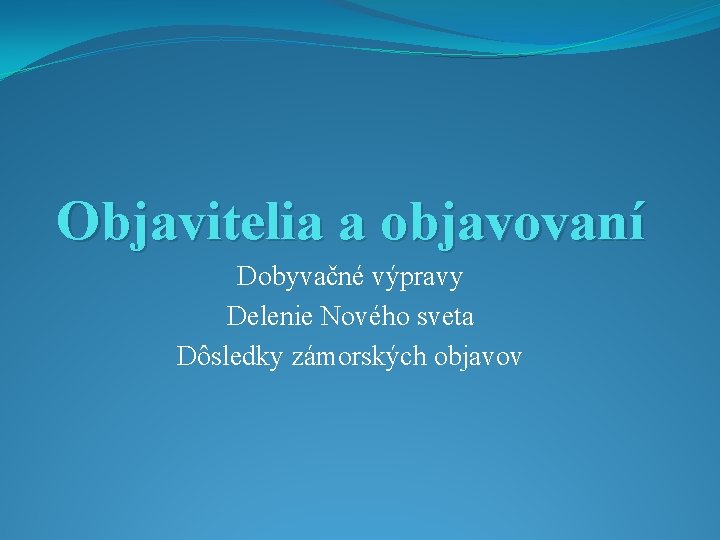 Objavitelia a objavovaní

Dobyvačné výpravy
Delenie Nového sveta
Dôsledky zámorských objavov